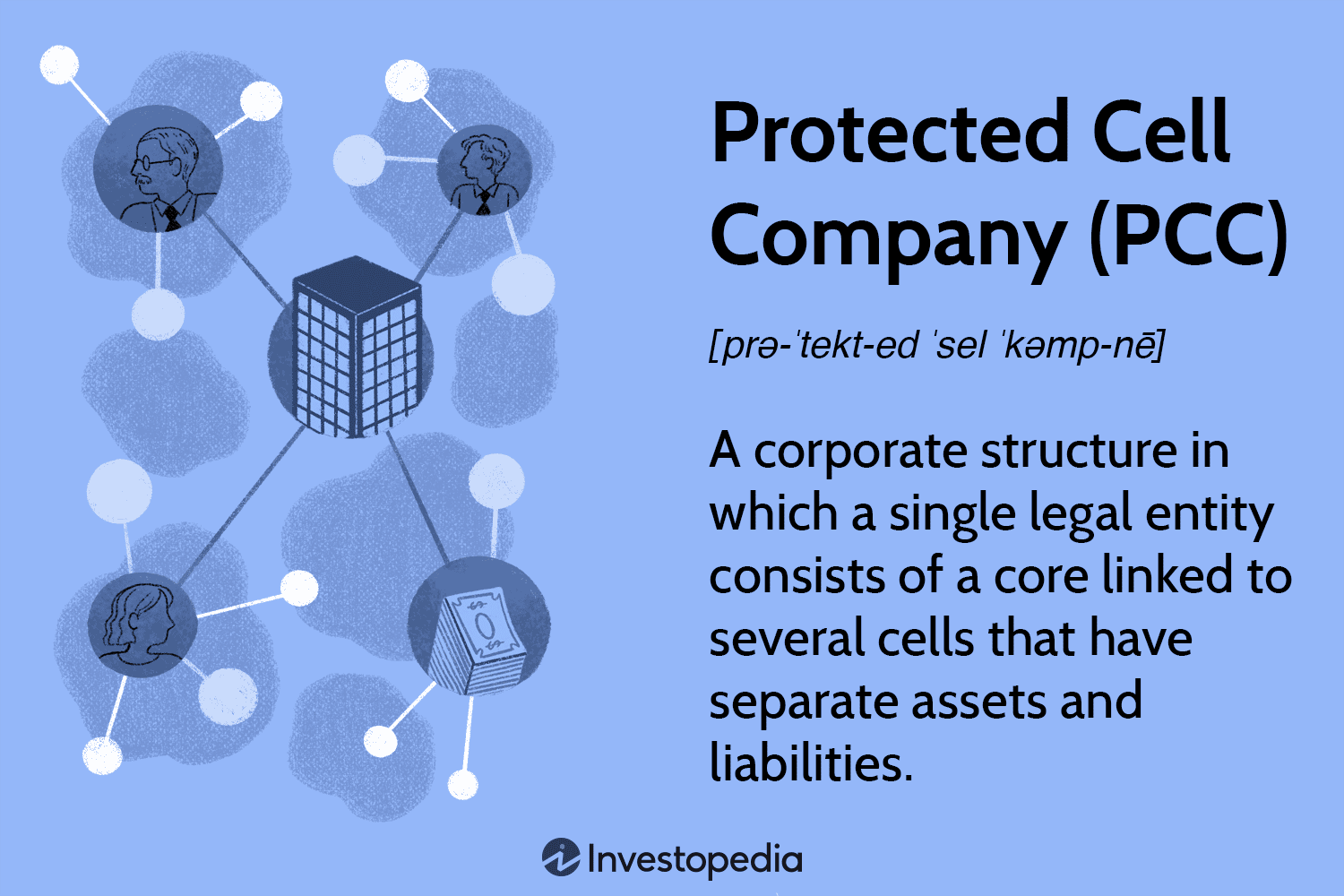 Protected Cell Company (PCC)

[prə-ˈtekt-ed ˈsel ˈkəmp-nē]

A corporate structure in which a single legal entity consists of a core linked to several cells that have separate assets and liabilities.

Investopedia